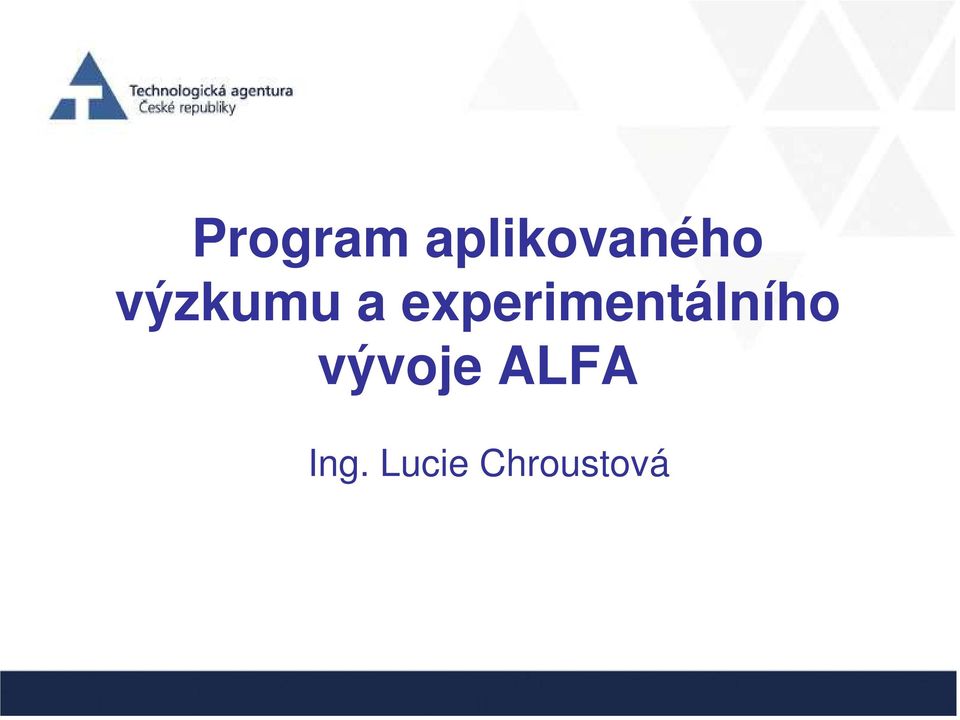 Technologická agentura
České republiky

Program aplikovaného výzkumu a experimentálního vývoje ALFA

Ing. Lucie Chroustová